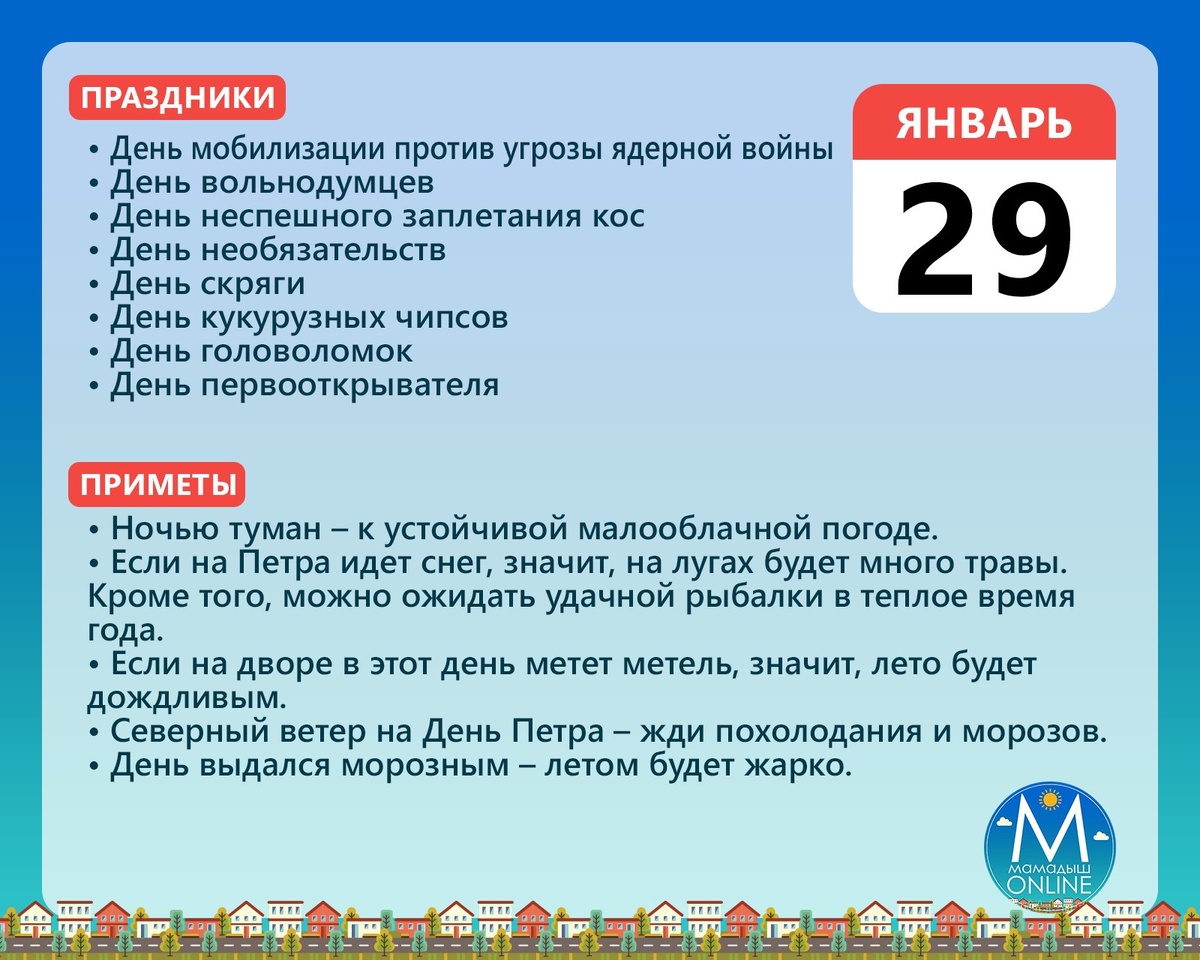 ПРАЗДНИКИ

• День мобилизации против угрозы ядерной войны
• День вольнодумцев
• День неспешного заплетания кос
• День необязательств
• День скряги
• День кукурузных чипсов
• День головоломок
• День первооткрывателя

ЯНВАРЬ
29

ПРИМЕТЫ

• Ночью туман – к устойчивой малооблачной погоде.
• Если на Петра идет снег, значит, на лугах будет много травы. Кроме того, можно ожидать удачной рыбалки в теплое время года.
• Если на дворе в этот день метет метель, значит, лето будет дождливым.
• Северный ветер на День Петра – жди похолодания и морозов.
• День выдался морозным – летом будет жарко.

М
МАМАДЫШ
ONLINE